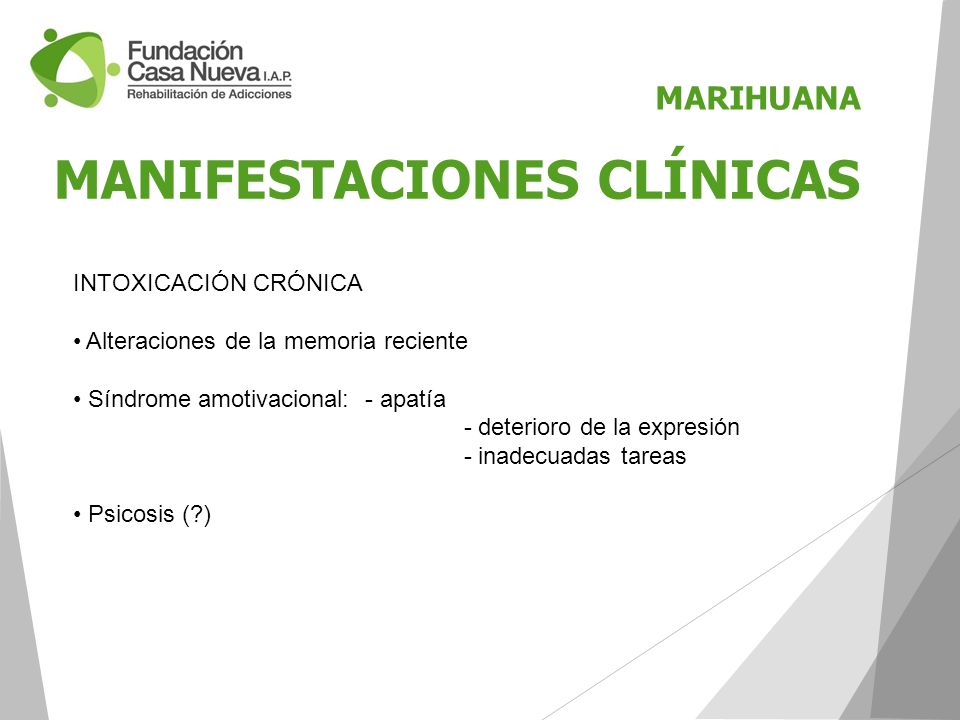 Fundación Casa Nueva I.A.P.
Rehabilitación de Adicciones

MARIHUANA

MANIFESTACIONES CLÍNICAS

INTOXICACIÓN CRÓNICA

• Alteraciones de la memoria reciente

• Síndrome amotivacional: - apatía
- deterioro de la expresión
- inadecuadas tareas

• Psicosis (?)